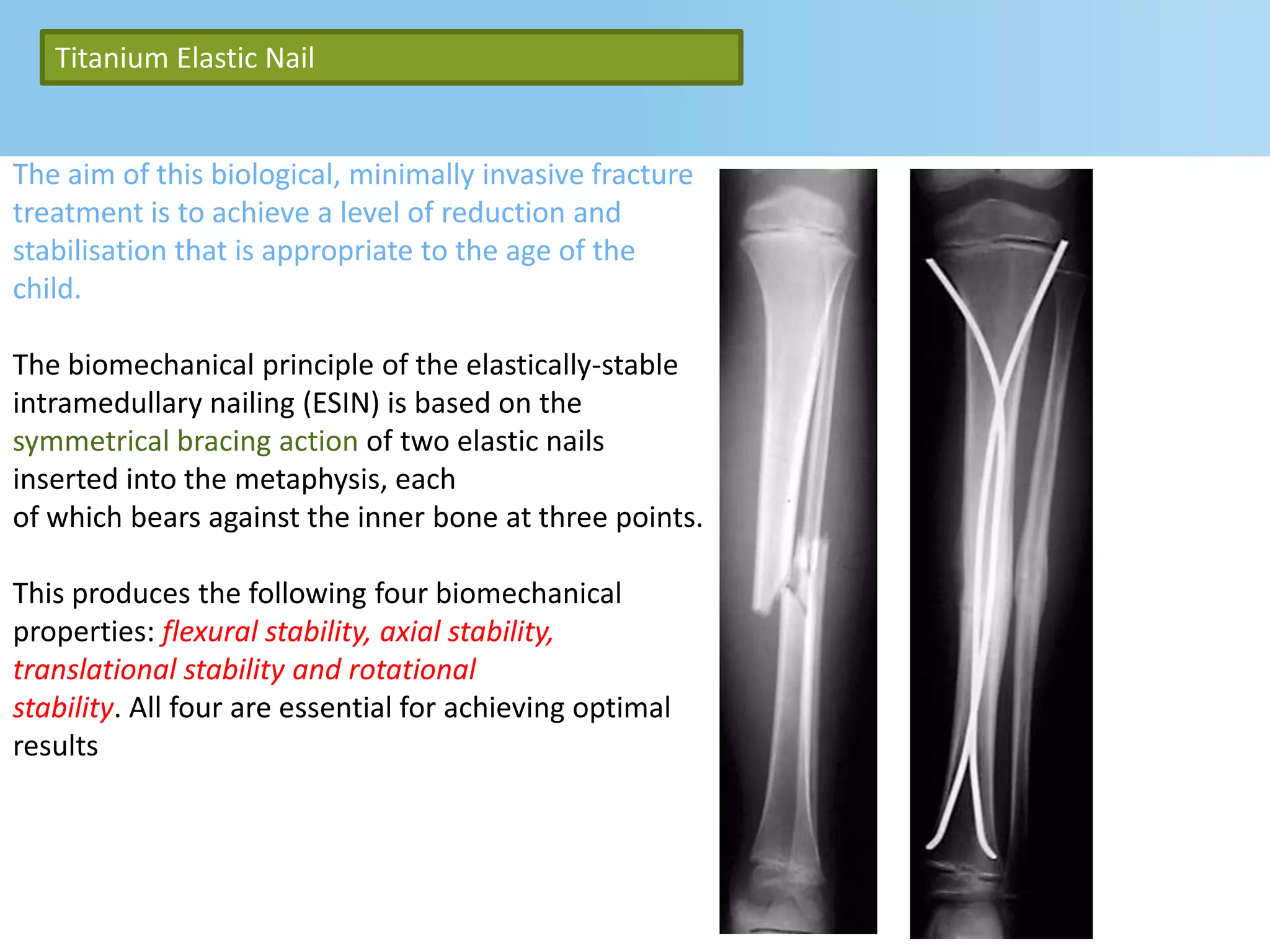 Titanium Elastic Nail

The aim of this biological, minimally invasive fracture treatment is to achieve a level of reduction and stabilisation that is appropriate to the age of the child.

The biomechanical principle of the elastically-stable intramedullary nailing (ESIN) is based on the symmetrical bracing action of two elastic nails inserted into the metaphysis, each
of which bears against the inner bone at three points.

This produces the following four biomechanical properties: flexural stability, axial stability, translational stability and rotational stability. All four are essential for achieving optimal results